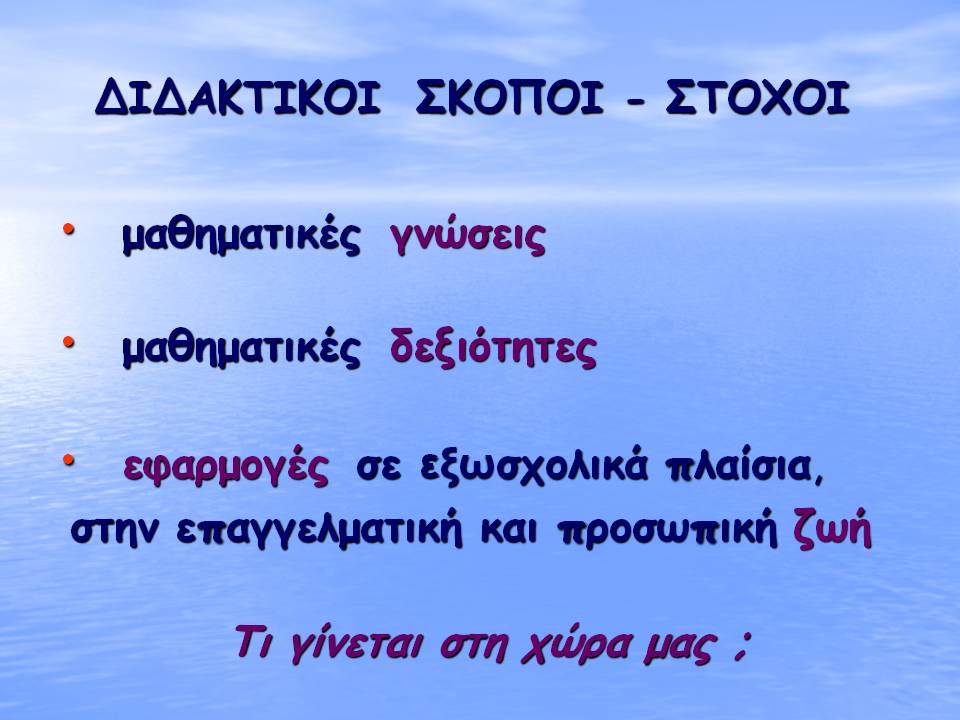 ΔΙΔΑΚΤΙΚΟΙ ΣΚΟΠΟΙ - ΣΤΟΧΟΙ

• μαθηματικές γνώσεις

• μαθηματικές δεξιότητες

• εφαρμογές σε εξωσχολικά πλαίσια, στην επαγγελματική και προσωπική ζωή

Τι γίνεται στη χώρα μας ;